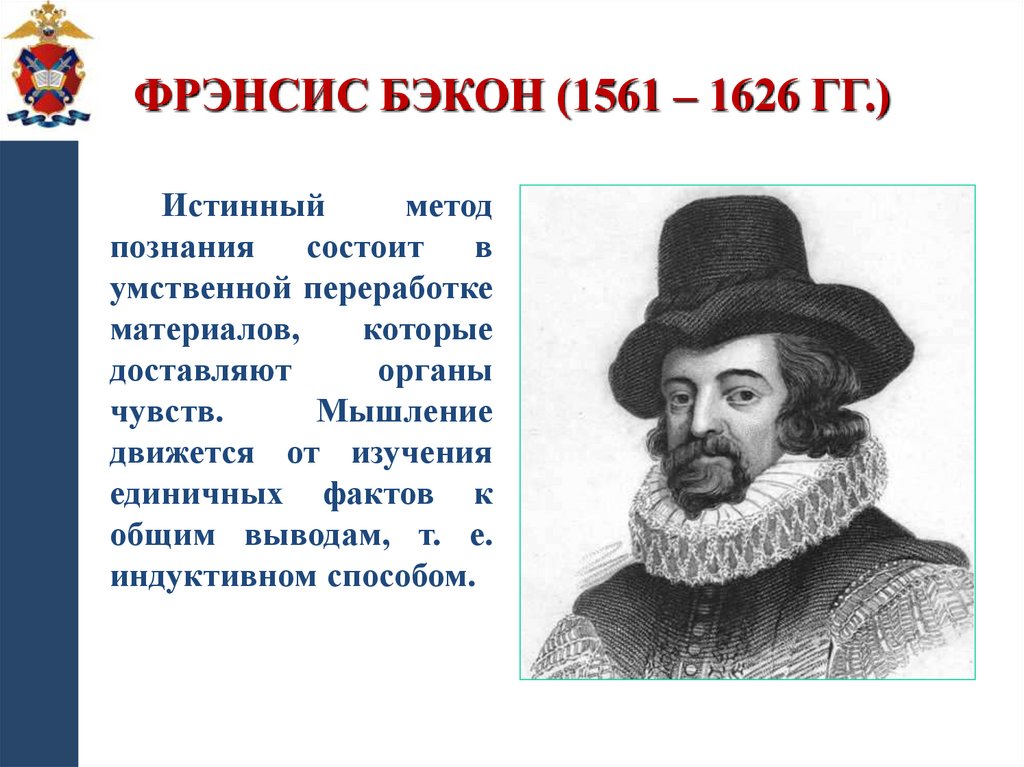 ФРЭНСИС БЭКОН (1561 – 1626 ГГ.)

Истинный метод познания состоит в умственной переработке материалов, которые доставляют органы чувств. Мышление движется от изучения единичных фактов к общим выводам, т. е. индуктивном способом.